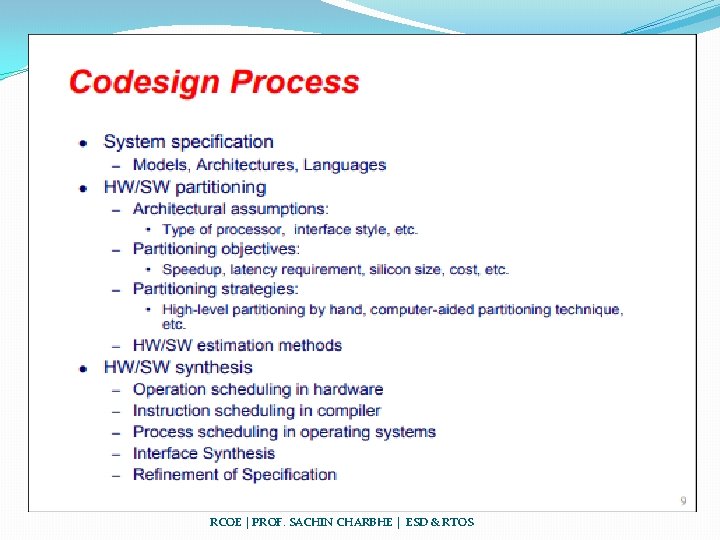 Codesign Process

- System specification
  - Models, Architectures, Languages
- HW/SW partitioning
  - Architectural assumptions:
    - Type of processor, interface style, etc.
  - Partitioning objectives:
    - Speedup, latency requirement, silicon size, cost, etc.
  - Partitioning strategies:
    - High-level partitioning by hand, computer-aided partitioning technique, etc.
  - HW/SW estimation methods
- HW/SW synthesis
  - Operation scheduling in hardware
  - Instruction scheduling in compiler
  - Process scheduling in operating systems
  - Interface Synthesis
  - Refinement of Specification

9

RCOE | PROF. SACHIN CHARBHE | ESD & RTOS